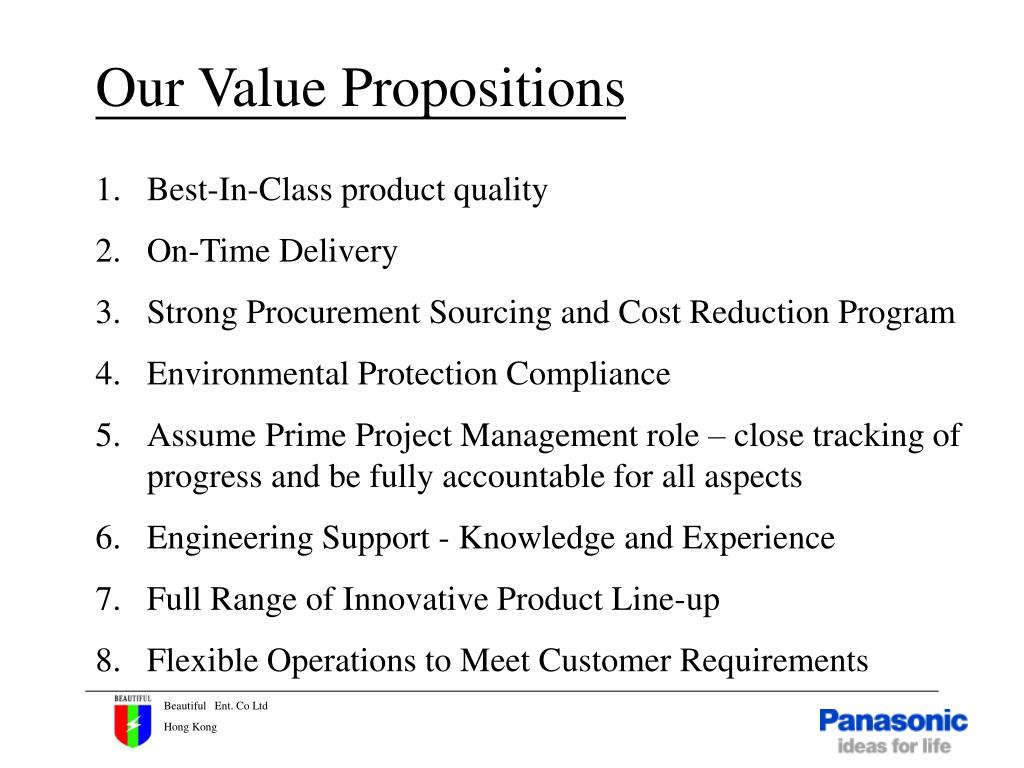 Our Value Propositions

1. Best-In-Class product quality
2. On-Time Delivery
3. Strong Procurement Sourcing and Cost Reduction Program
4. Environmental Protection Compliance
5. Assume Prime Project Management role – close tracking of progress and be fully accountable for all aspects
6. Engineering Support - Knowledge and Experience
7. Full Range of Innovative Product Line-up
8. Flexible Operations to Meet Customer Requirements

BEAUTIFUL

Beautiful Ent. Co Ltd
Hong Kong

Panasonic
ideas for life